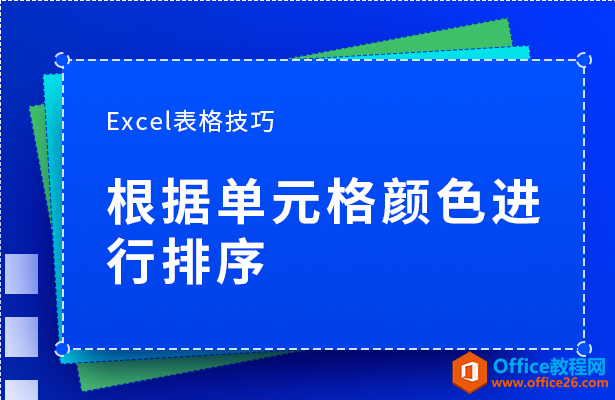 Excel表格技巧

根据单元格颜色进行排序

Office教程网
www.office26.com